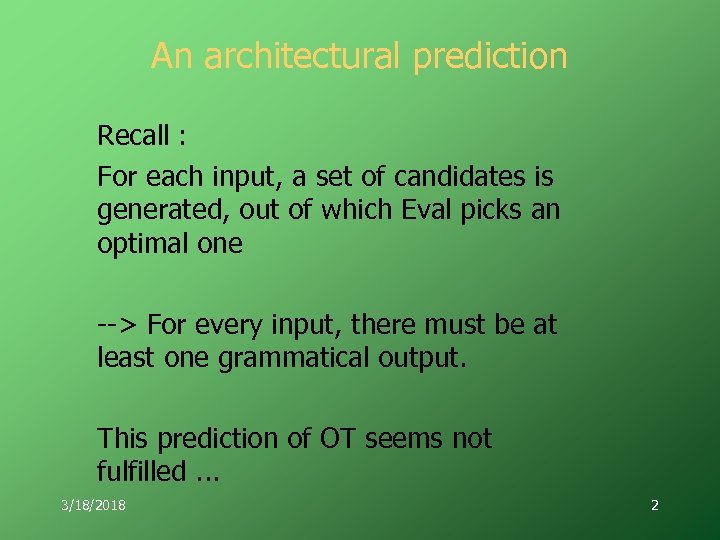 An architectural prediction

Recall :

For each input, a set of candidates is generated, out of which Eval picks an optimal one

--> For every input, there must be at least one grammatical output.

This prediction of OT seems not fulfilled ...

3/18/2018

2